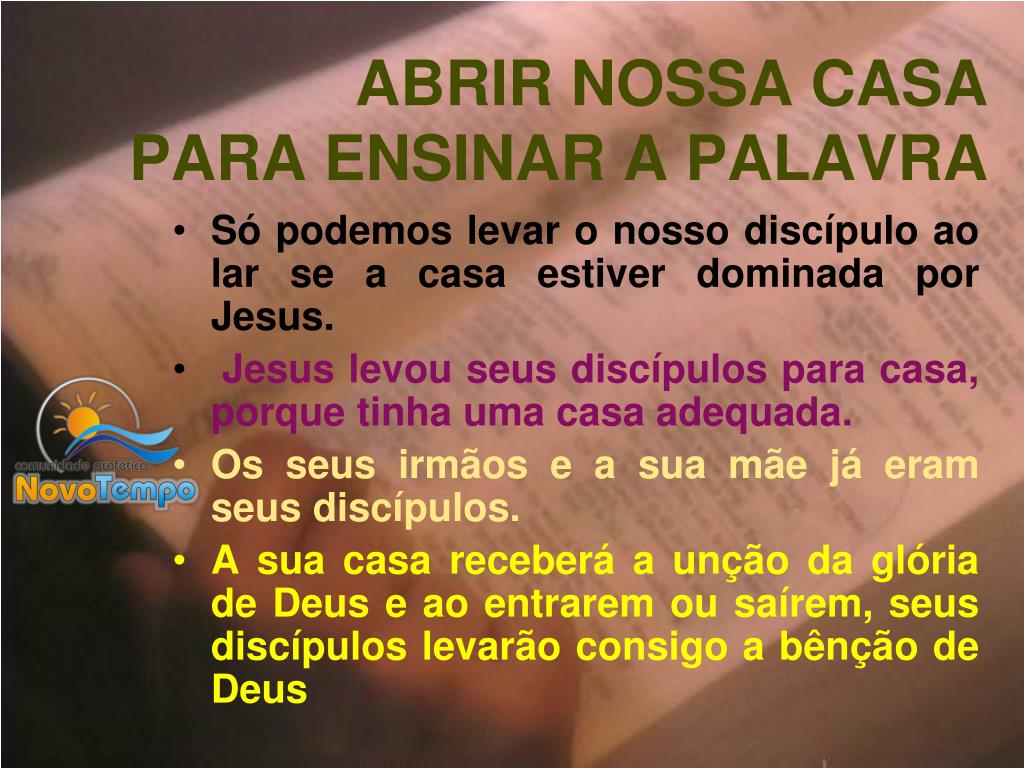 ABRIR NOSSA CASA PARA ENSINAR A PALAVRA

• Só podemos levar o nosso discípulo ao lar se a casa estiver dominada por Jesus.
• Jesus levou seus discípulos para casa, porque tinha uma casa adequada.
• Os seus irmãos e a sua mãe já eram seus discípulos.
• A sua casa receberá a unção da glória de Deus e ao entrarem ou saírem, seus discípulos levarão consigo a bênção de Deus

comunidade profética
NovoTempo